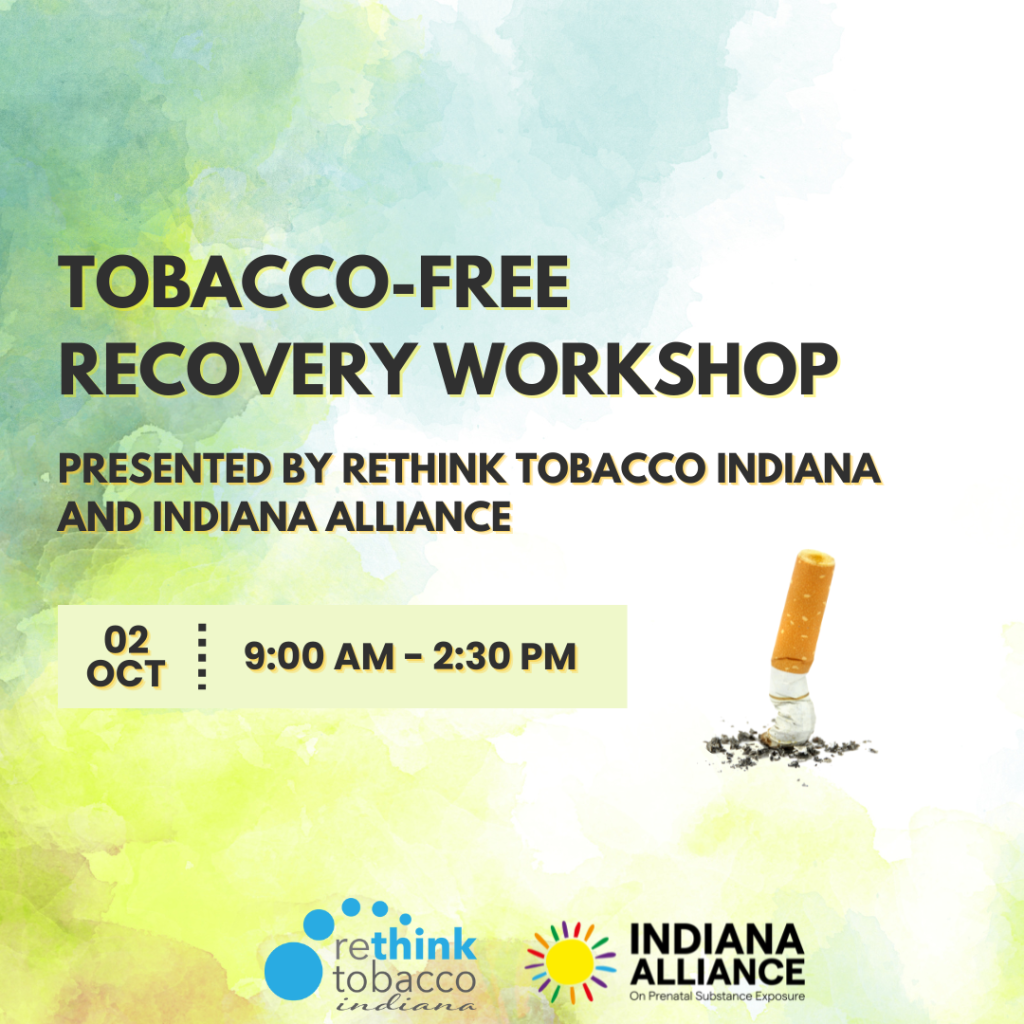 TOBACCO-FREE RECOVERY WORKSHOP

PRESENTED BY RETHINK TOBACCO INDIANA AND INDIANA ALLIANCE

02 OCT

9:00 AM - 2:30 PM

rethink tobacco indiana

INDIANA ALLIANCE
On Prenatal Substance Exposure